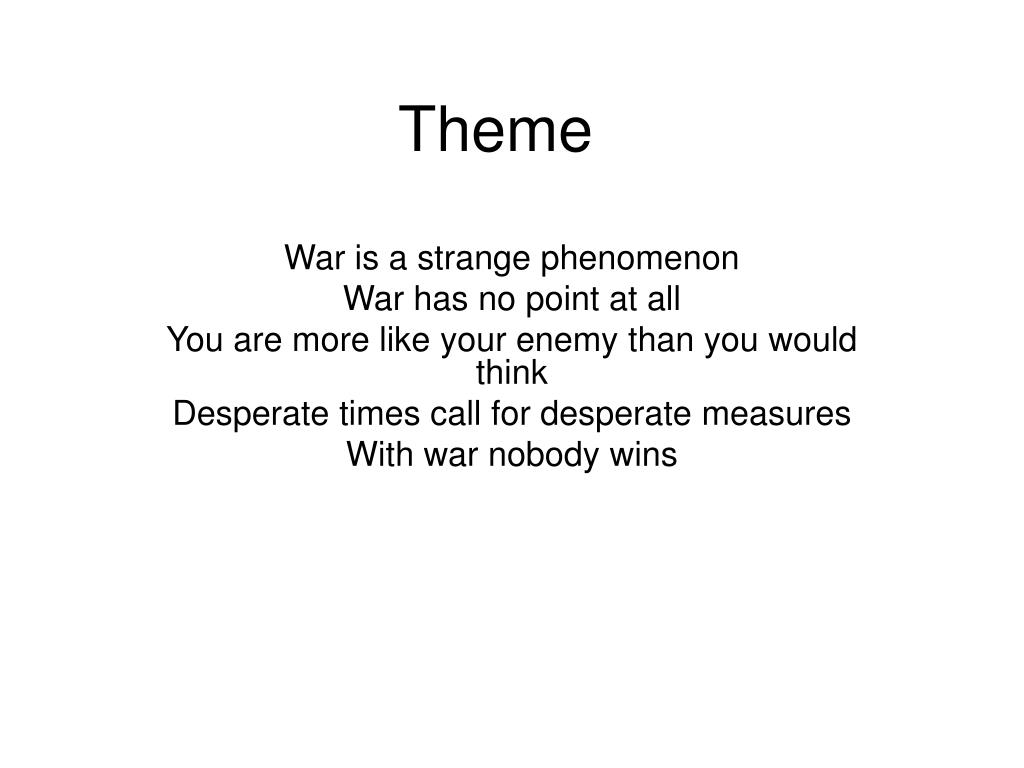 Theme

War is a strange phenomenon

War has no point at all

You are more like your enemy than you would think

Desperate times call for desperate measures

With war nobody wins